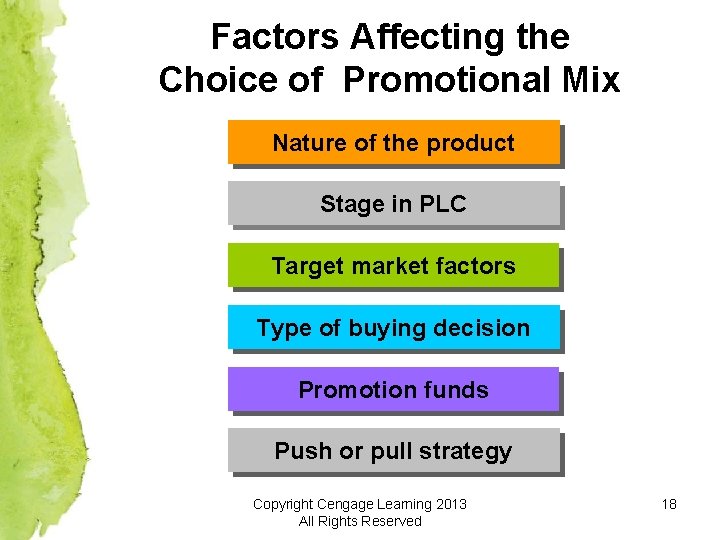 Factors Affecting the Choice of Promotional Mix

Nature of the product

Stage in PLC

Target market factors

Type of buying decision

Promotion funds

Push or pull strategy

Copyright Cengage Learning 2013
All Rights Reserved

18